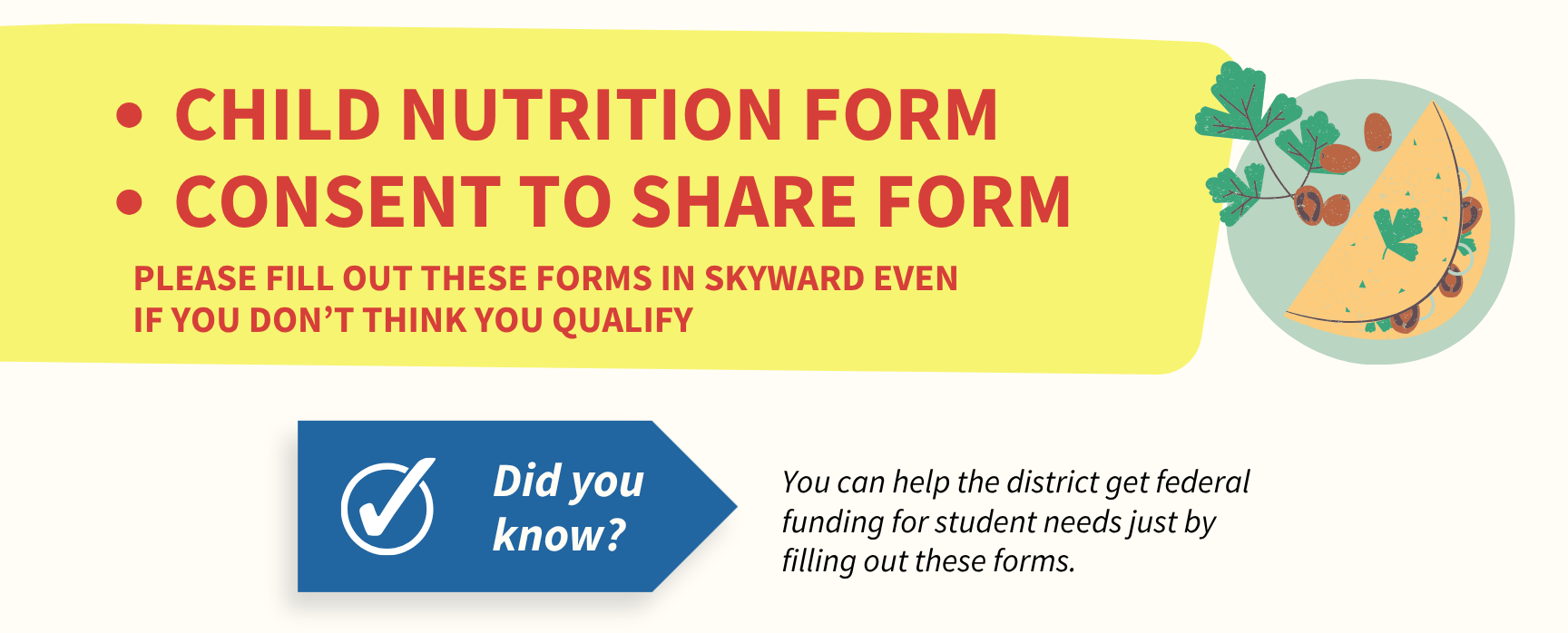 • CHILD NUTRITION FORM
• CONSENT TO SHARE FORM

PLEASE FILL OUT THESE FORMS IN SKYWARD EVEN IF YOU DON'T THINK YOU QUALIFY

Did you know?

You can help the district get federal funding for student needs just by filling out these forms.